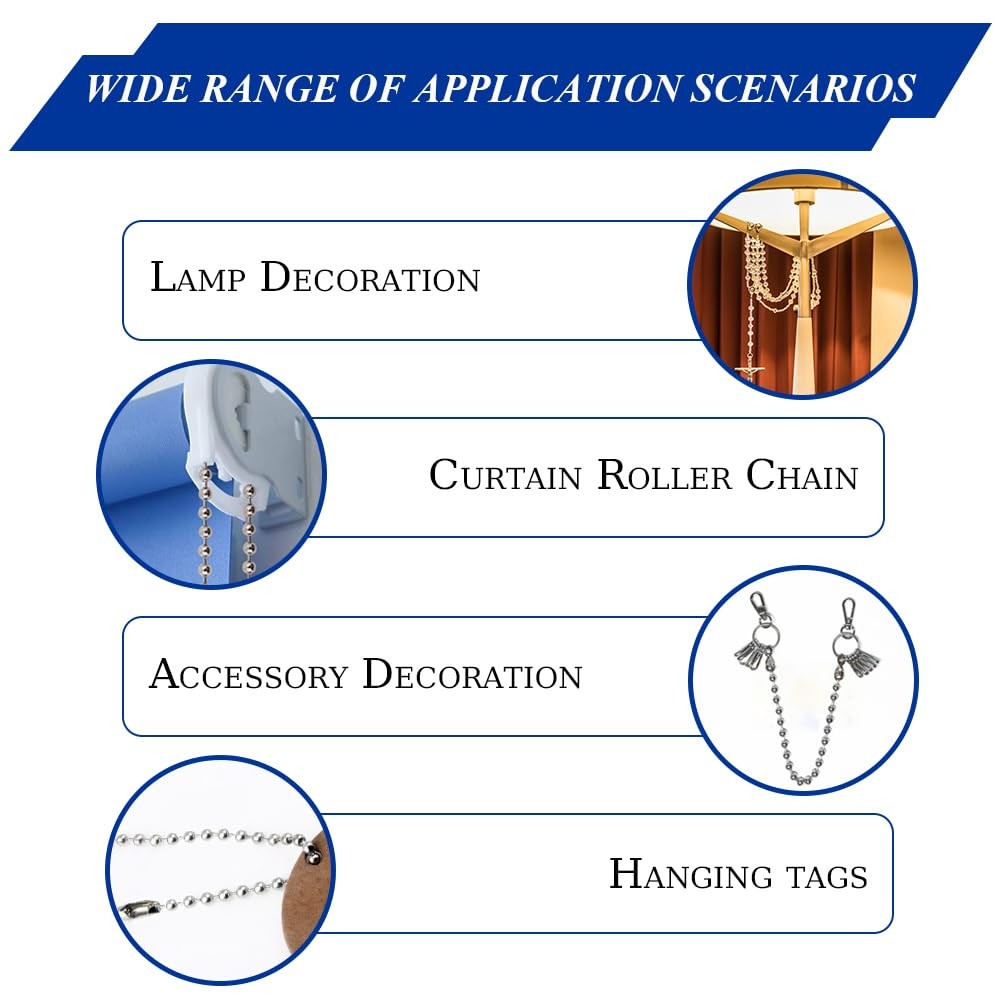 WIDE RANGE OF APPLICATION SCENARIOS

Lamp Decoration

Curtain Roller Chain

Accessory Decoration

Hanging tags